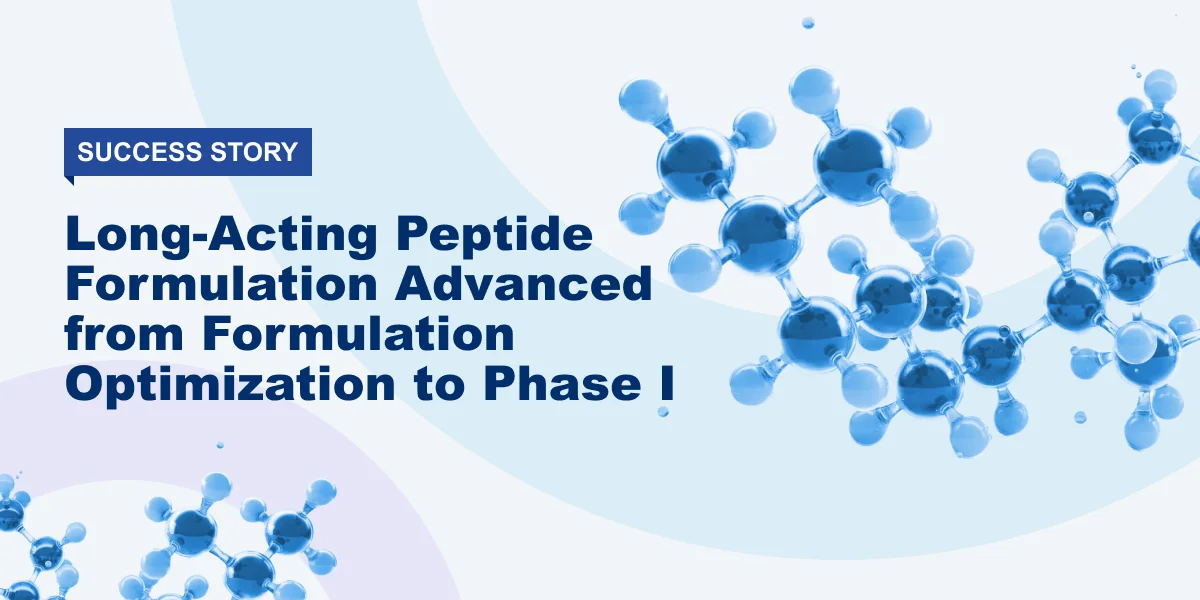 SUCCESS STORY

Long-Acting Peptide Formulation Advanced from Formulation Optimization to Phase I